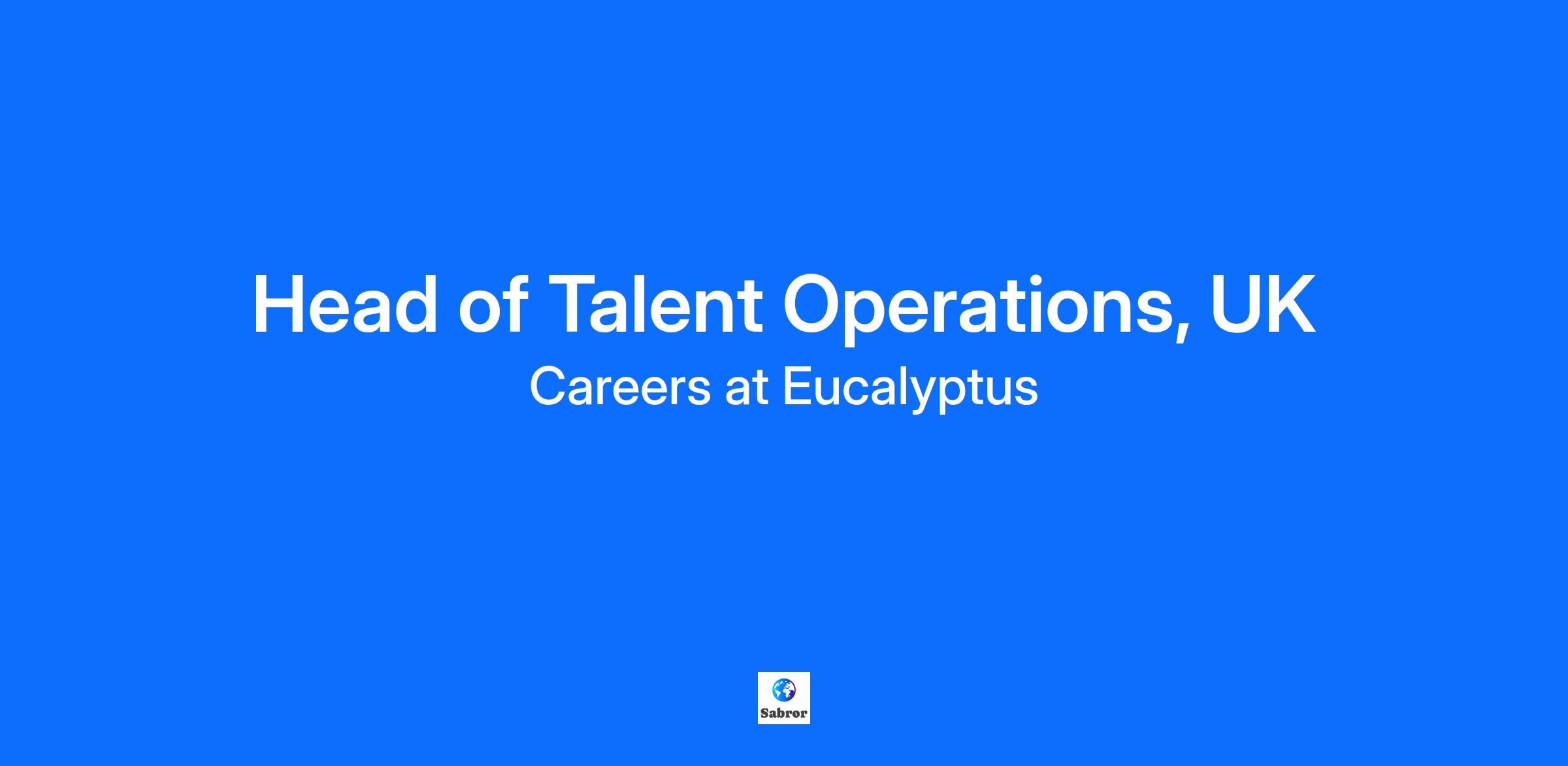 Head of Talent Operations, UK
Careers at Eucalyptus

Sabror